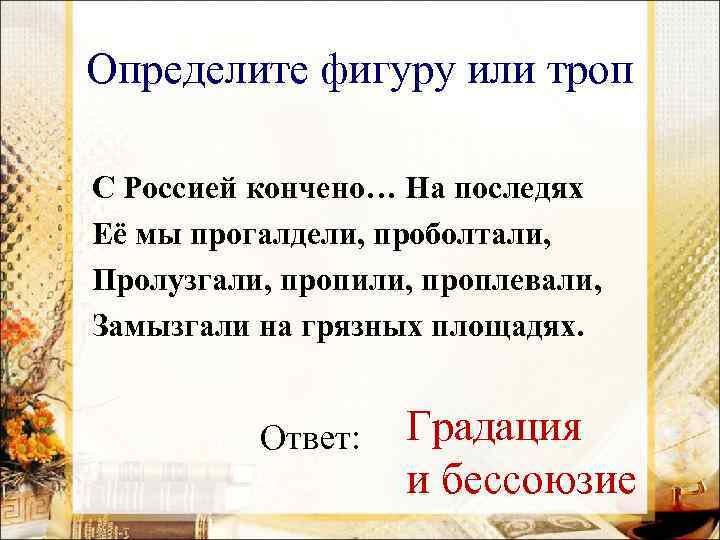 Определите фигуру или троп

С Россией кончено… На последях
Её мы прогалдели, проболтали,
Пролузгали, пропили, проплевали,
Замызгали на грязных площадях.

Ответ: Градация и бессоюзие